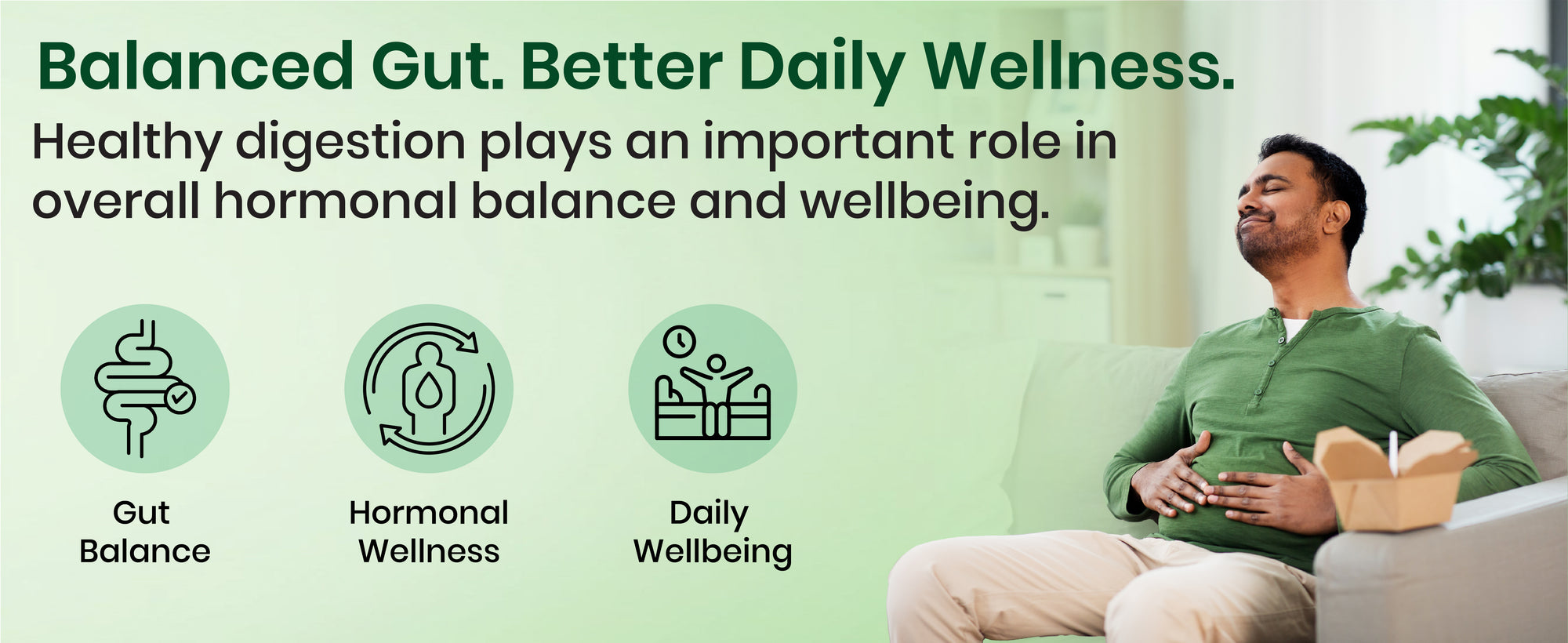 Balanced Gut. Better Daily Wellness.

Healthy digestion plays an important role in overall hormonal balance and wellbeing.

Gut Balance

Hormonal Wellness

Daily Wellbeing